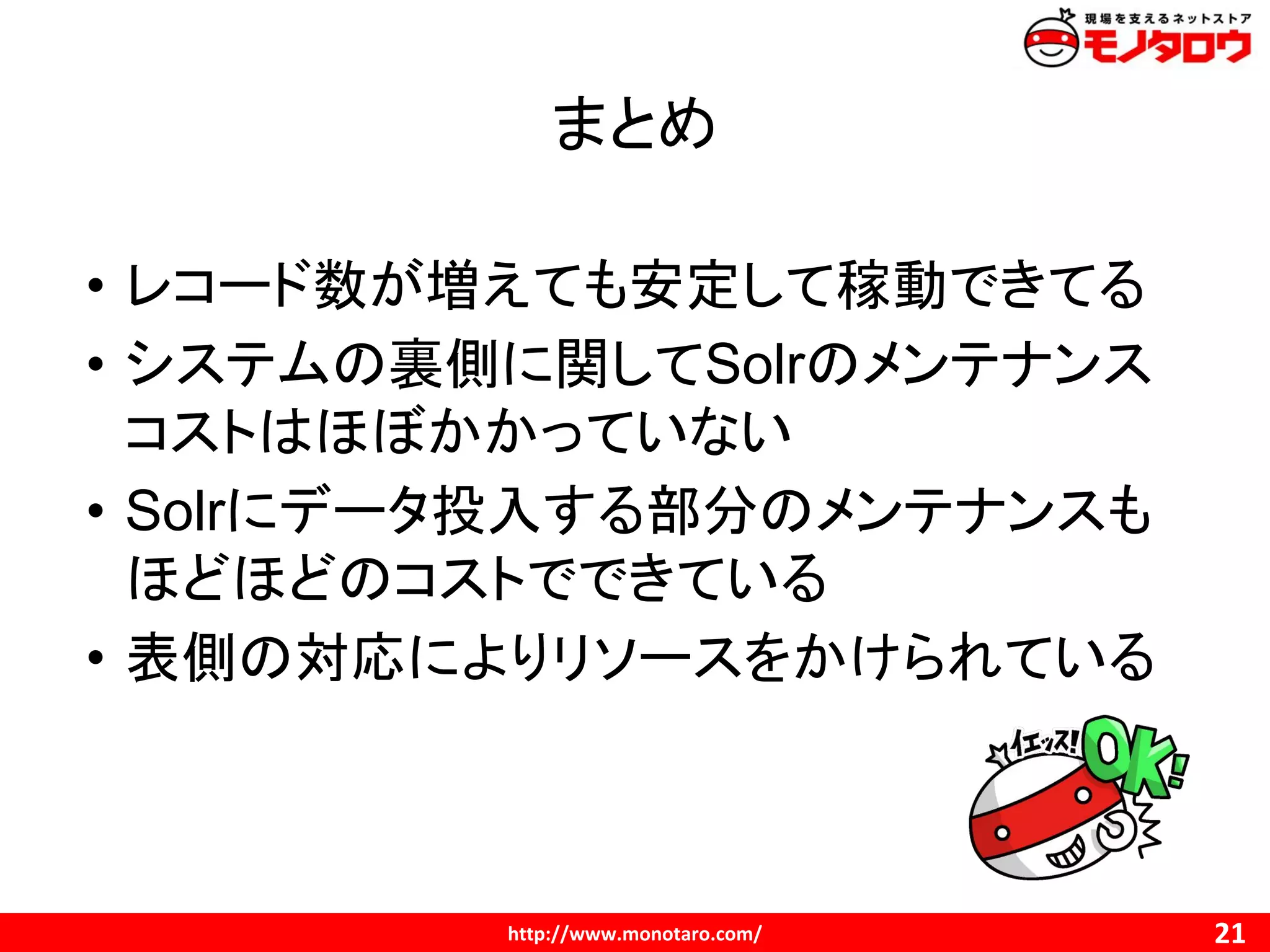 現場を支えるネットストア
モノタロウ

まとめ

• レコード数が増えても安定して稼動できてる
• システムの裏側に関してSolrのメンテナンスコストはほぼかかっていない
• Solrにデータ投入する部分のメンテナンスもほどほどのコストでできている
• 表側の対応によりリソースをかけられている

イエッス! OK!

http://www.monotaro.com/
21